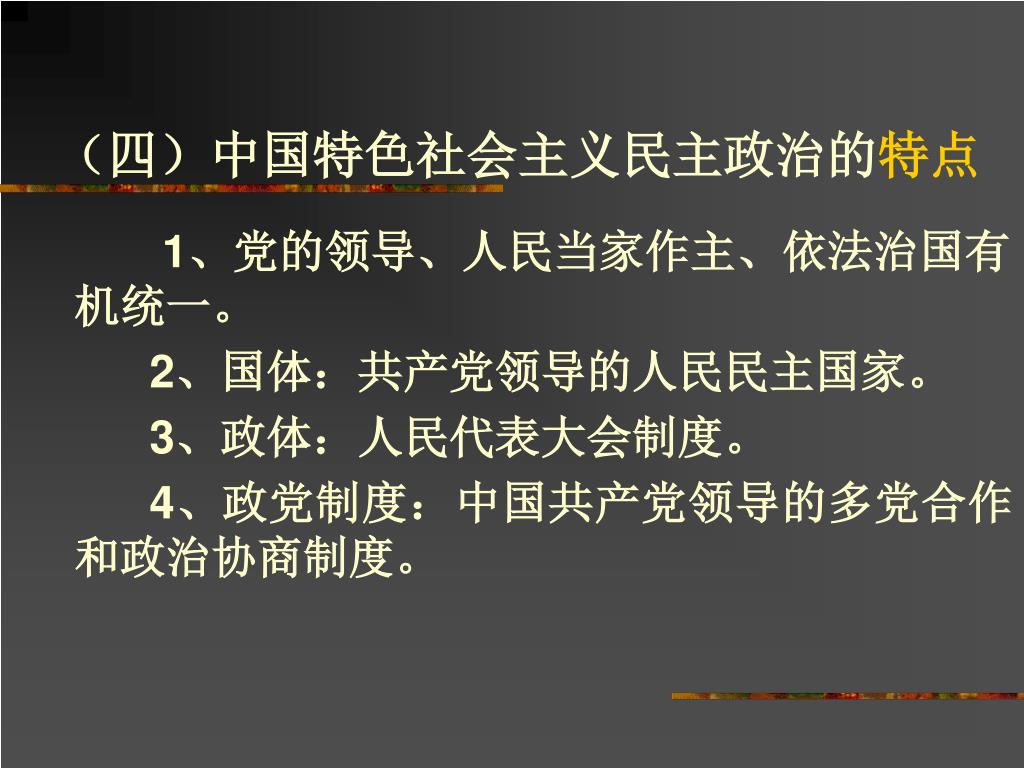 （四）中国特色社会主义民主政治的特点

1、党的领导、人民当家作主、依法治国有机统一。

2、国体：共产党领导的人民民主国家。

3、政体：人民代表大会制度。

4、政党制度：中国共产党领导的多党合作和政治协商制度。